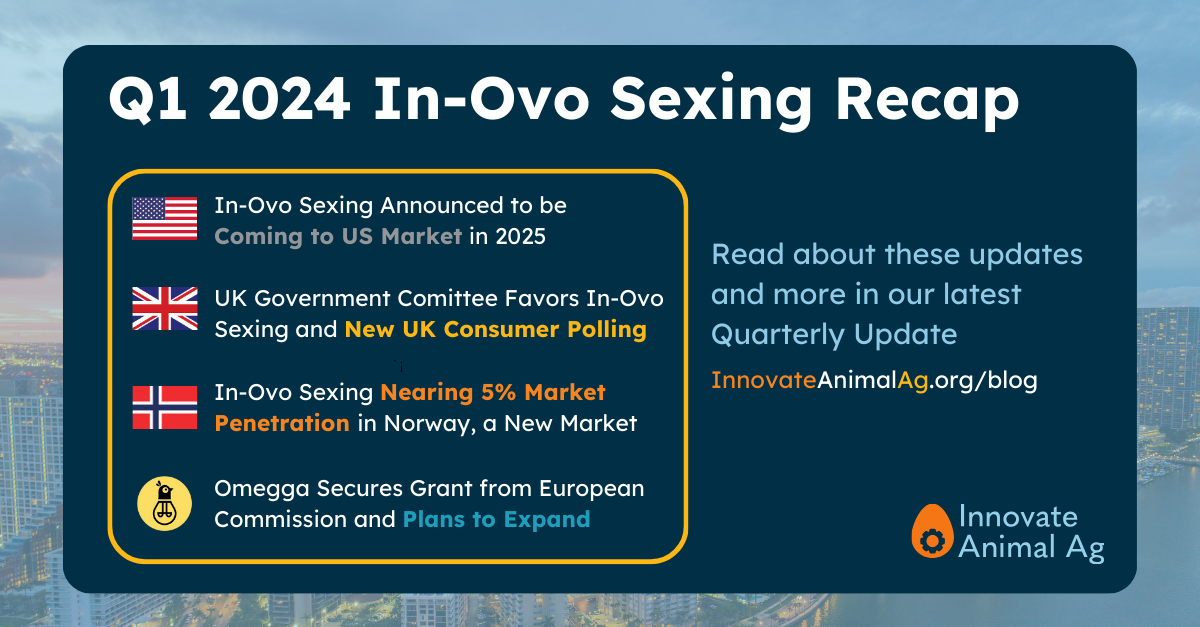 Q1 2024 In-Ovo Sexing Recap

In-Ovo Sexing Announced to be Coming to US Market in 2025

UK Government Comittee Favors In-Ovo Sexing and New UK Consumer Polling

In-Ovo Sexing Nearing 5% Market Penetration in Norway, a New Market

Omegga Secures Grant from European Commission and Plans to Expand

Read about these updates and more in our latest Quarterly Update

InnovateAnimalAg.org/blog

Innovate Animal Ag